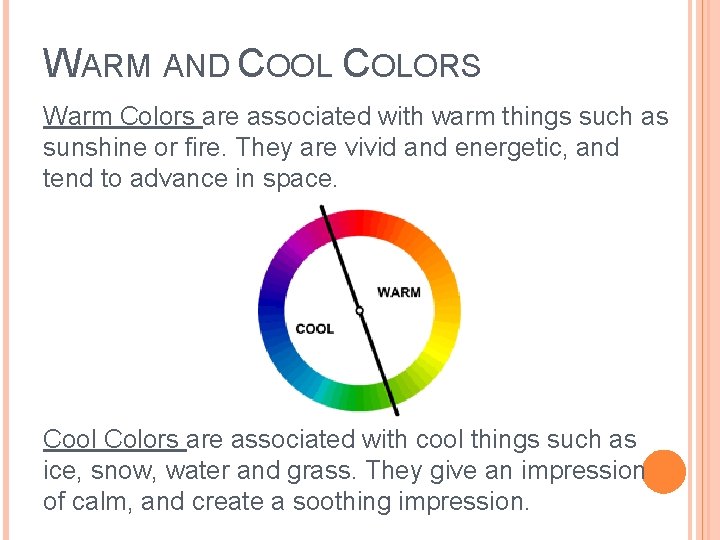 WARM AND COOL COLORS

Warm Colors are associated with warm things such as sunshine or fire. They are vivid and energetic, and tend to advance in space.

WARM

COOL

Cool Colors are associated with cool things such as ice, snow, water and grass. They give an impression of calm, and create a soothing impression.